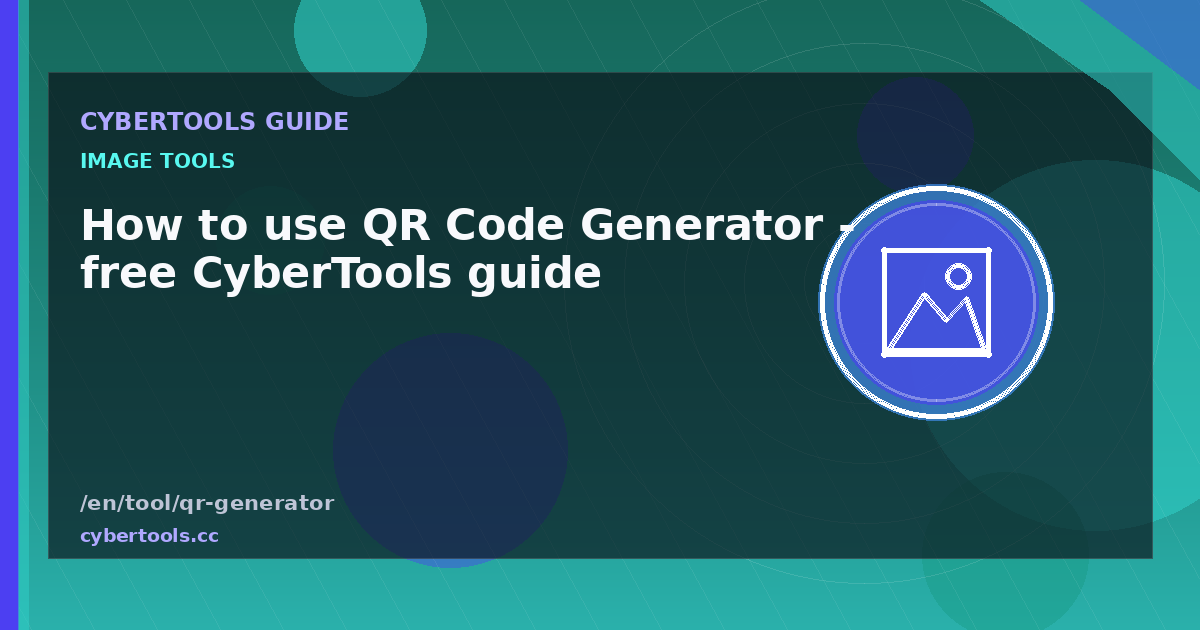 CYBERTOOLS GUIDE

IMAGE TOOLS

How to use QR Code Generator - free CyberTools guide

/en/tool/qr-generator

cybertools.cc